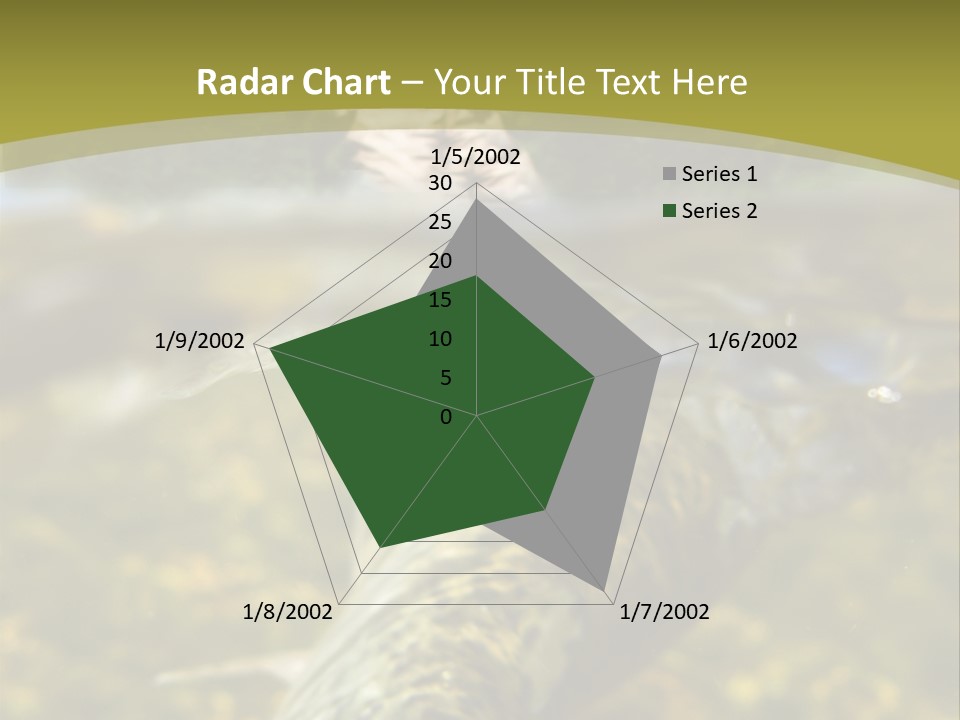 Radar Chart – Your Title Text Here

1/5/2002
30
25
20
15
10
5
0
1/6/2002
1/7/2002
1/8/2002
1/9/2002

Series 1
Series 2